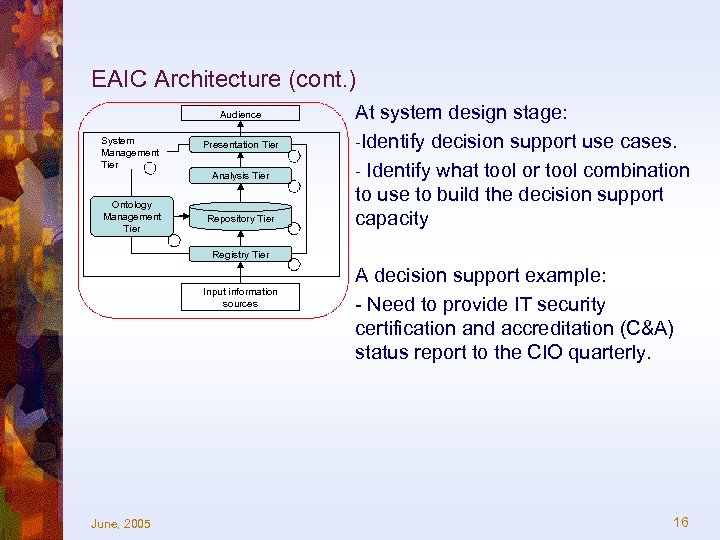 EAIC Architecture (cont.)

Audience

System Management Tier

Presentation Tier

Analysis Tier

Ontology Management Tier

Repository Tier

Registry Tier

Input information sources

At system design stage:

-Identify decision support use cases.

- Identify what tool or tool combination to use to build the decision support capacity

A decision support example:

- Need to provide IT security certification and accreditation (C&A) status report to the CIO quarterly.

June, 2005

16